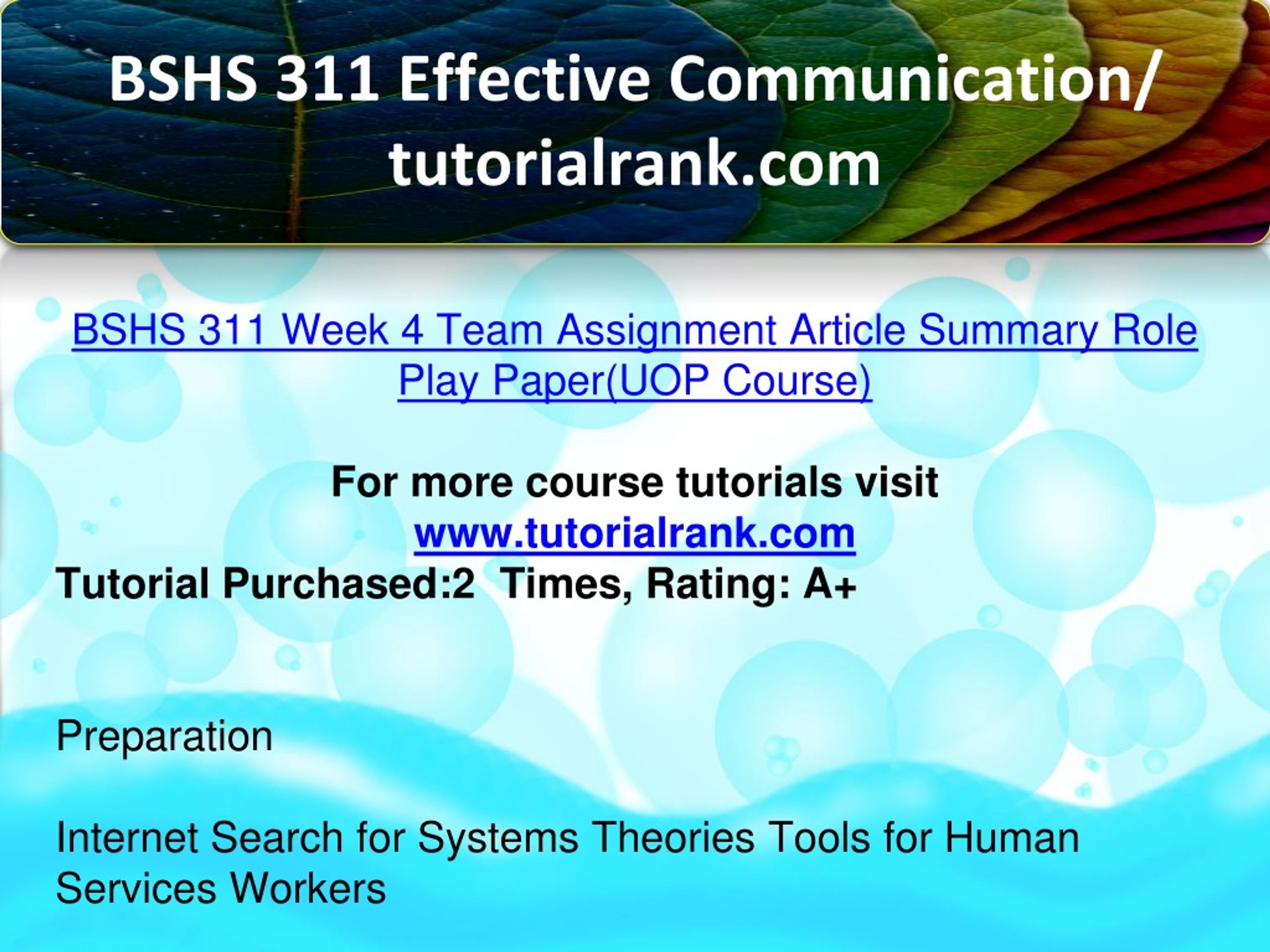 BSHS 311 Effective Communication/ tutorialrank.com

BSHS 311 Week 4 Team Assignment Article Summary Role Play Paper(UOP Course)

For more course tutorials visit
www.tutorialrank.com
Tutorial Purchased:2 Times, Rating: A+

Preparation

Internet Search for Systems Theories Tools for Human Services Workers